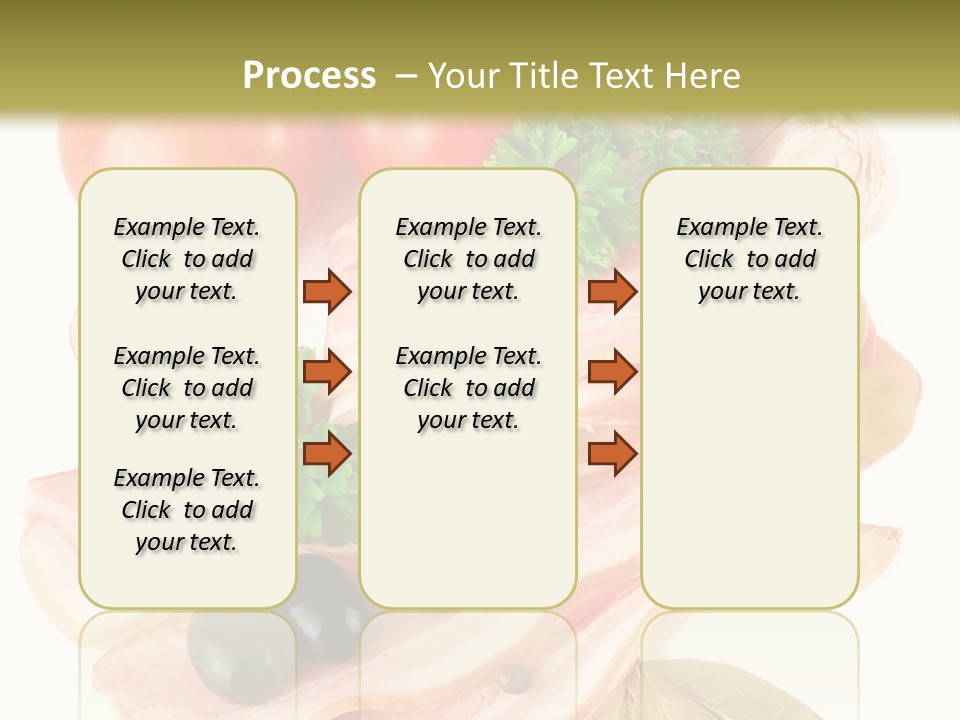 Process – Your Title Text Here

Example Text. Click to add your text.

Example Text. Click to add your text.

Example Text. Click to add your text.

Example Text. Click to add your text.

Example Text. Click to add your text.

Example Text. Click to add your text.